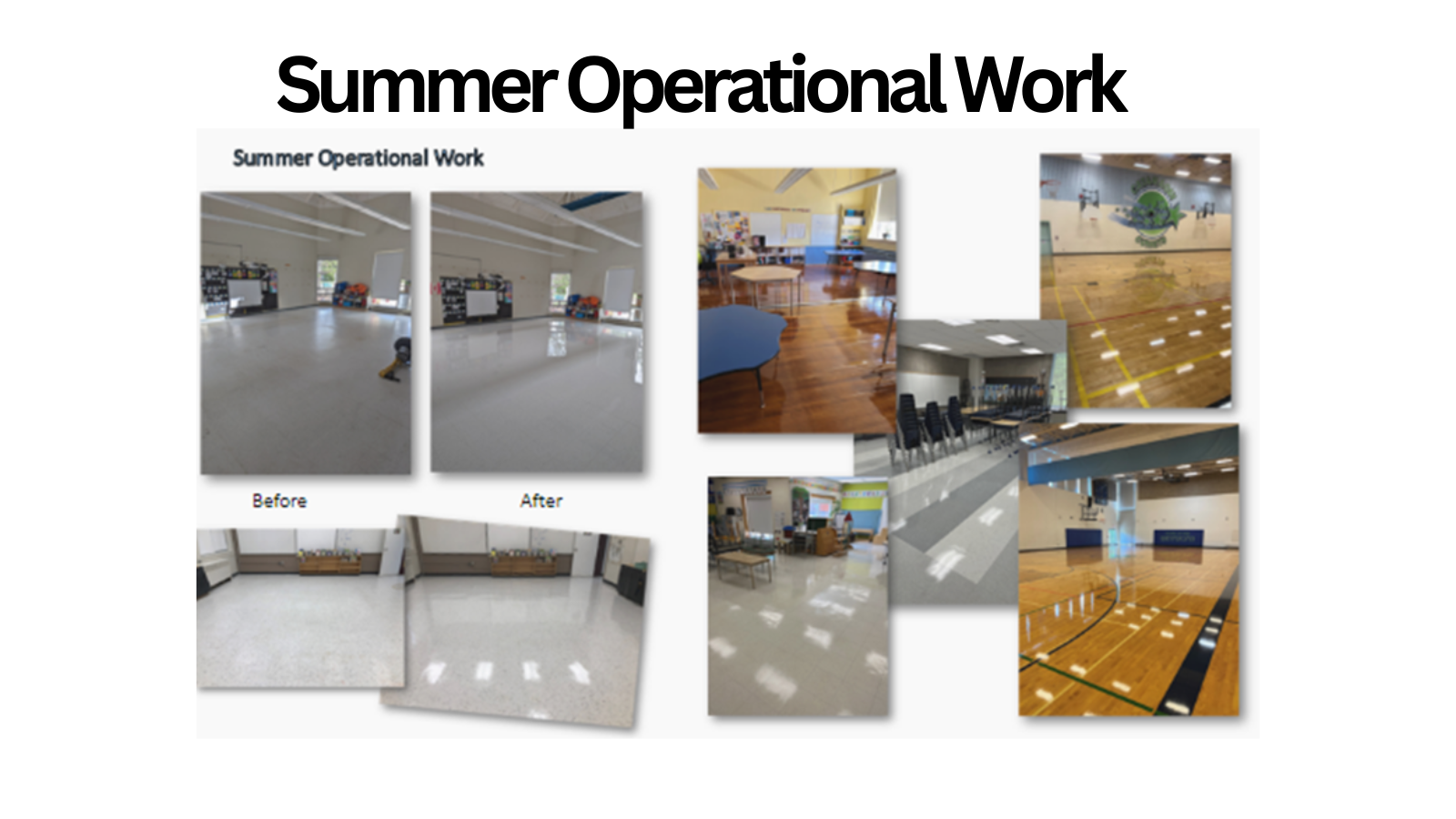 Summer Operational Work

Summer Operational Work

Before

After